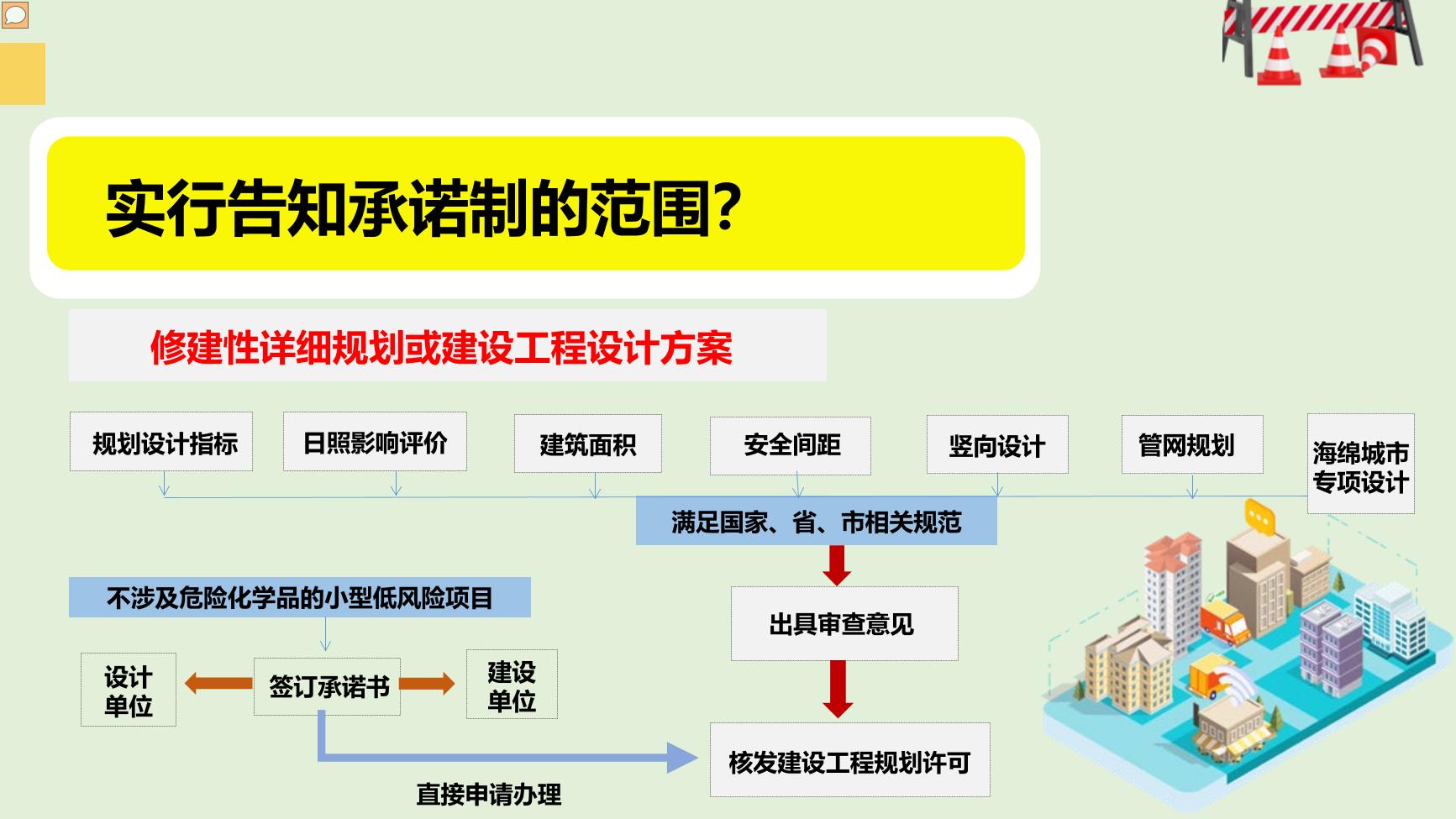 实行告知承诺制的范围?

修建性详细规划或建设工程设计方案

规划设计指标

日照影响评价

建筑面积

安全间距

竖向设计

管网规划

海绵城市专项设计

满足国家、省、市相关规范

出具审查意见

核发建设工程规划许可

不涉及危险化学品的小型低风险项目

设计单位

签订承诺书

建设单位

直接申请办理